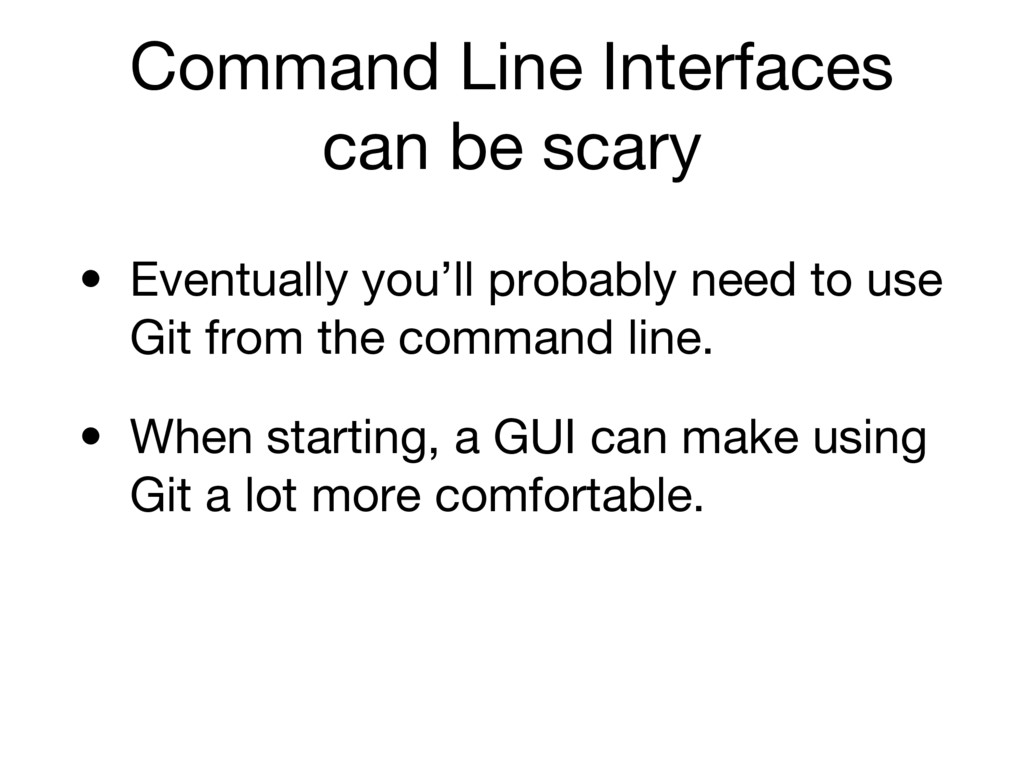 Command Line Interfaces can be scary

• Eventually you’ll probably need to use Git from the command line.

• When starting, a GUI can make using Git a lot more comfortable.